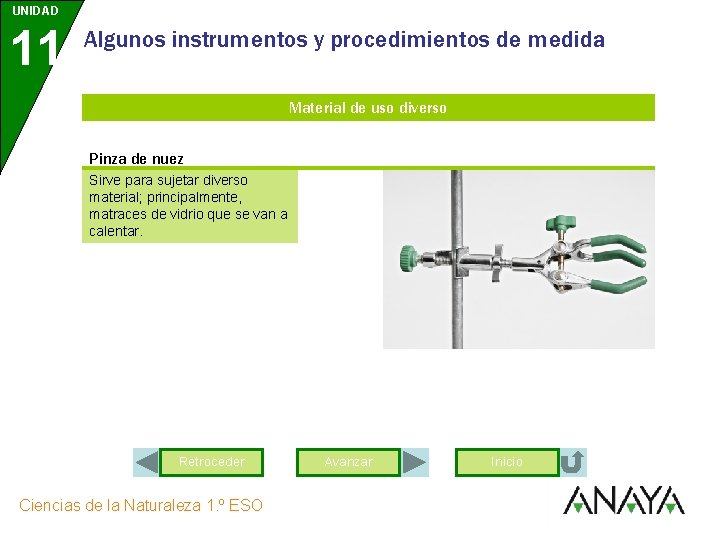 UNIDAD
11
Algunos instrumentos y procedimientos de medida

Material de uso diverso

Pinza de nuez

Sirve para sujetar diverso material; principalmente, matraces de vidrio que se van a calentar.

Retroceder
Avanzar
Inicio

Ciencias de la Naturaleza 1.º ESO

ANAYA